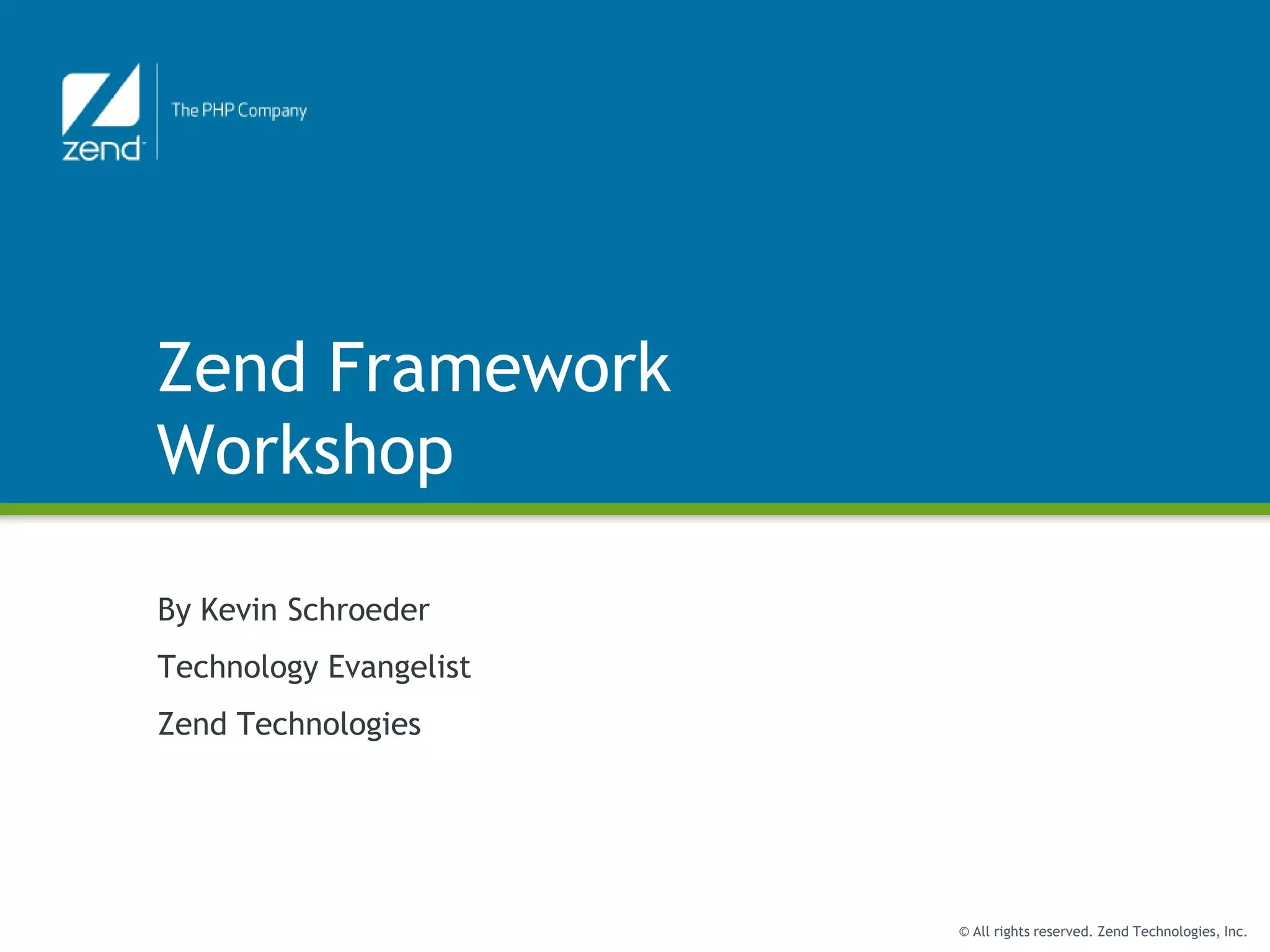 zend

The PHP Company

Zend Framework Workshop

By Kevin Schroeder

Technology Evangelist

Zend Technologies

© All rights reserved. Zend Technologies, Inc.